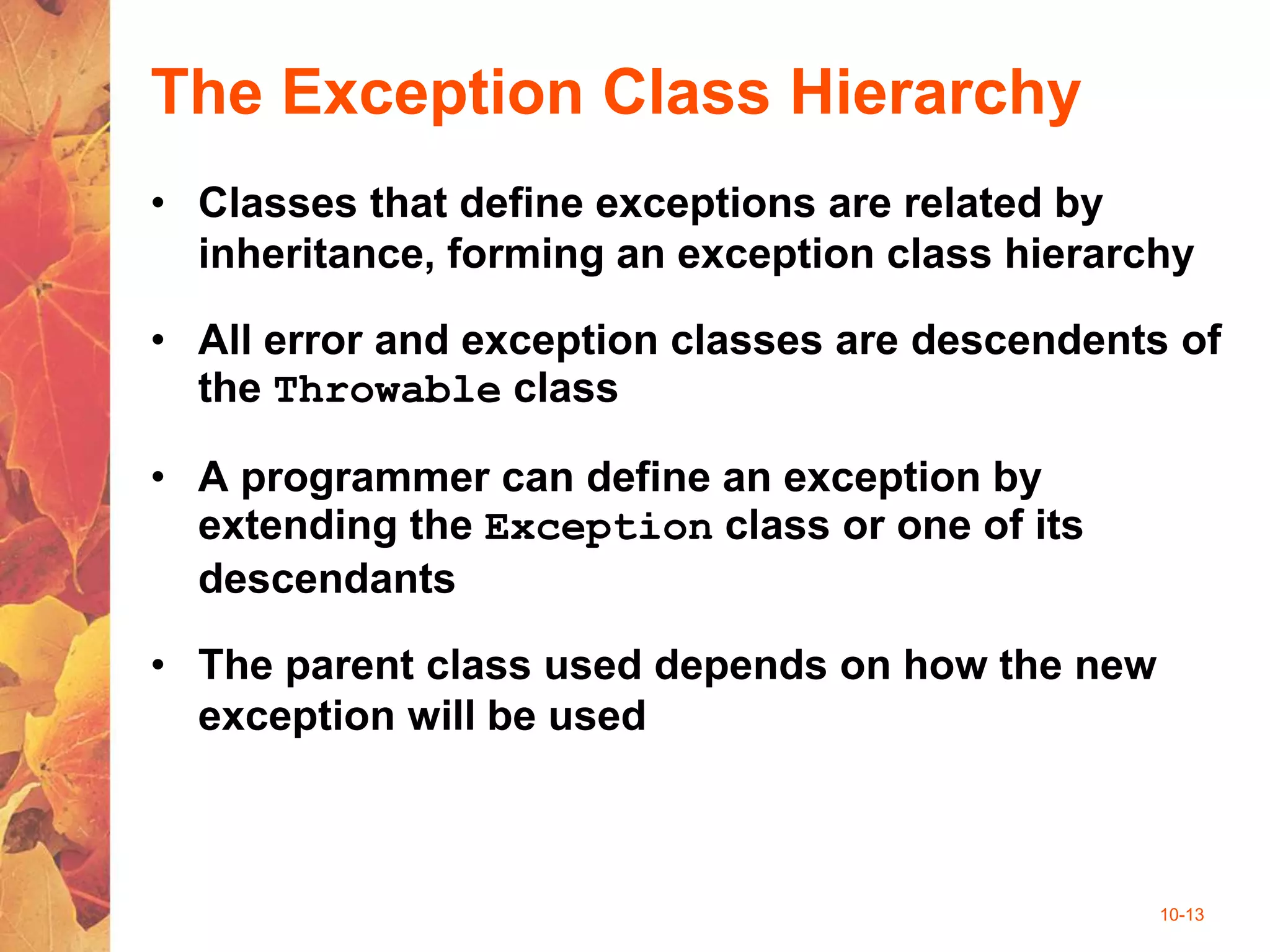 The Exception Class Hierarchy

• Classes that define exceptions are related by inheritance, forming an exception class hierarchy

• All error and exception classes are descendents of the Throwable class

• A programmer can define an exception by extending the Exception class or one of its descendants

• The parent class used depends on how the new exception will be used

10-13